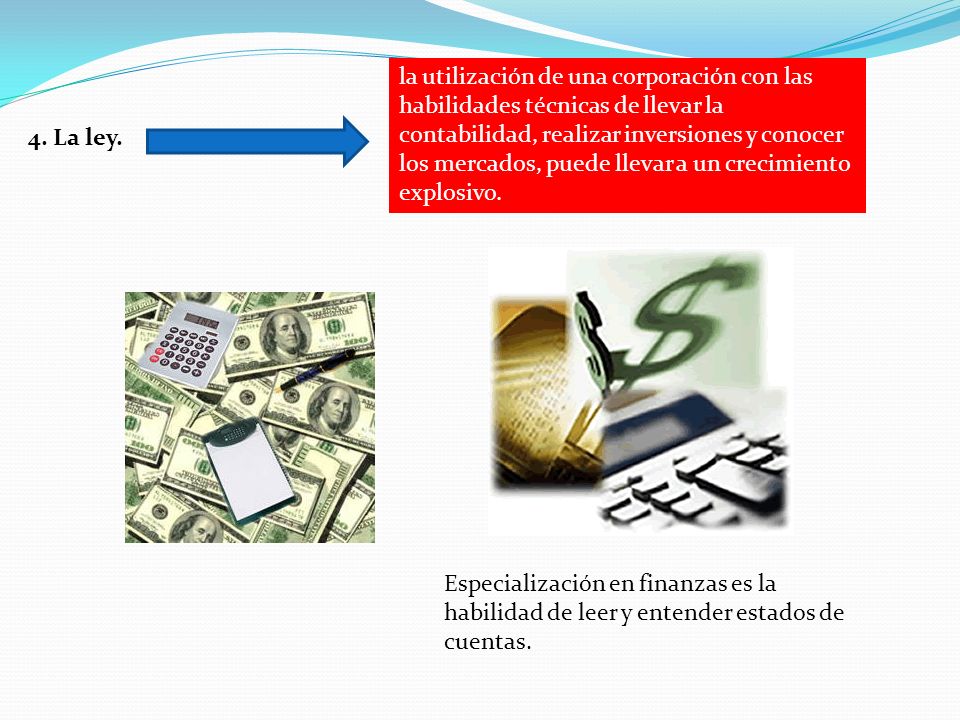 4. La ley.

la utilización de una corporación con las habilidades técnicas de llevar la contabilidad, realizar inversiones y conocer los mercados, puede llevar a un crecimiento explosivo.

Especialización en finanzas es la habilidad de leer y entender estados de cuentas.